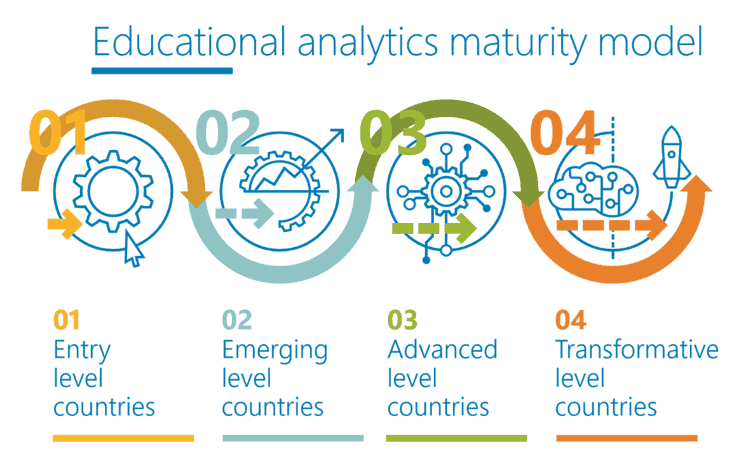 Educational analytics maturity model

01

02

03

04

01
Entry level countries

02
Emerging level countries

03
Advanced level countries

04
Transformative level countries